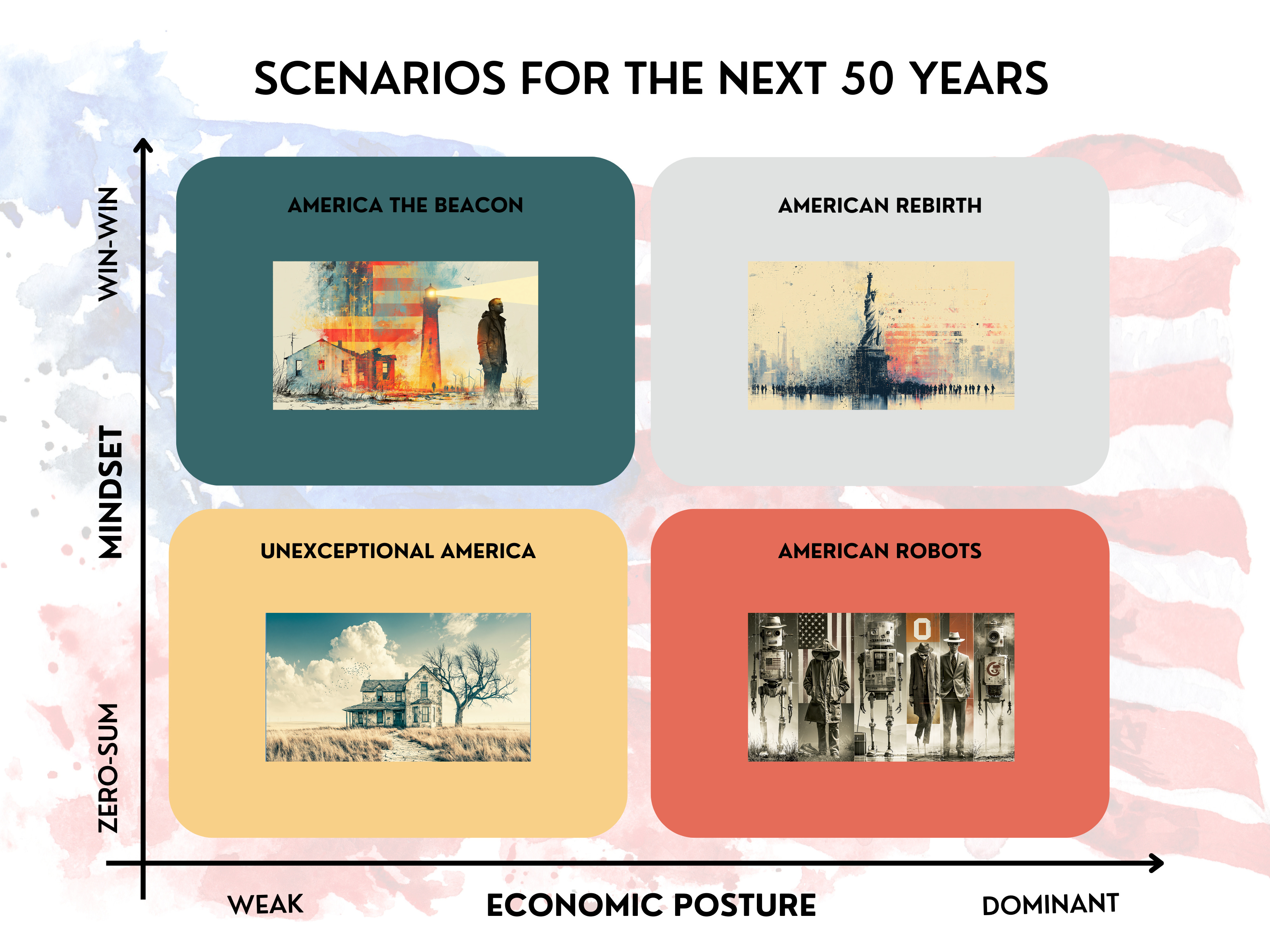 SCENARIOS FOR THE NEXT 50 YEARS

WIN-WIN

MINDSET

ZERO-SUM

AMERICA THE BEACON

AMERICAN REBIRTH

UNEXCEPTIONAL AMERICA

AMERICAN ROBOTS

WEAK

ECONOMIC POSTURE

DOMINANT